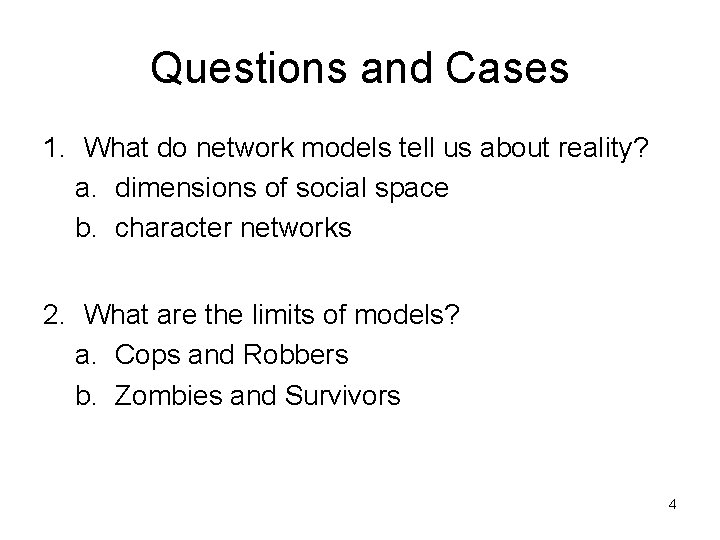 Questions and Cases

1. What do network models tell us about reality?
   a. dimensions of social space
   b. character networks

2. What are the limits of models?
   a. Cops and Robbers
   b. Zombies and Survivors

4